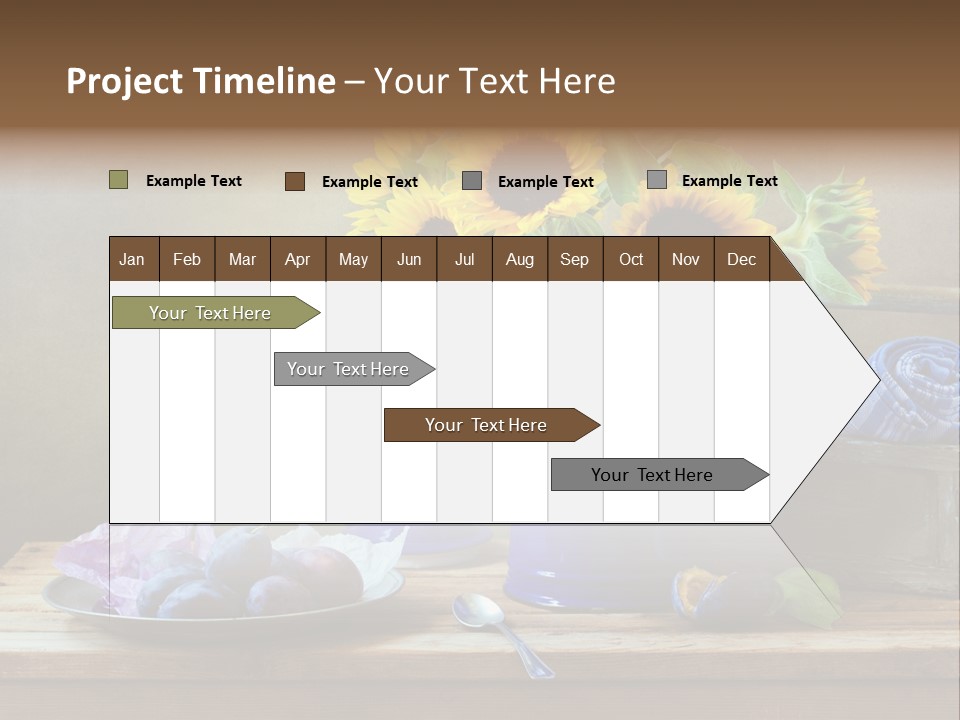 Project Timeline – Your Text Here

Example Text Example Text Example Text Example Text

| Jan | Feb | Mar | Apr | May | Jun | Jul | Aug | Sep | Oct | Nov | Dec |
|---|---|---|---|---|---|---|---|---|---|---|---|

Your Text Here

Your Text Here

Your Text Here

Your Text Here